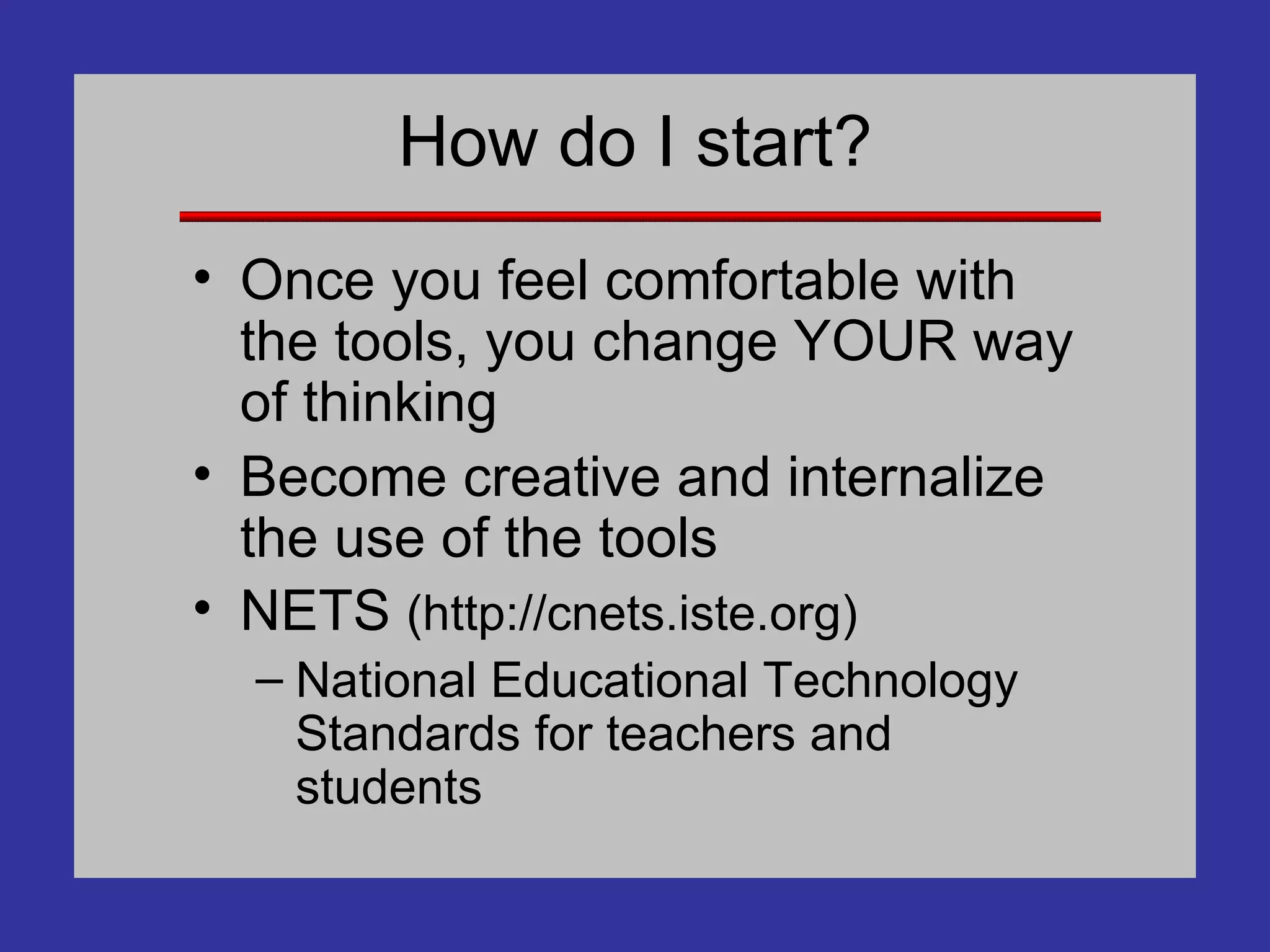 How do I start?

• Once you feel comfortable with the tools, you change YOUR way of thinking
• Become creative and internalize the use of the tools
• NETS (http://cnets.iste.org)
– National Educational Technology Standards for teachers and students